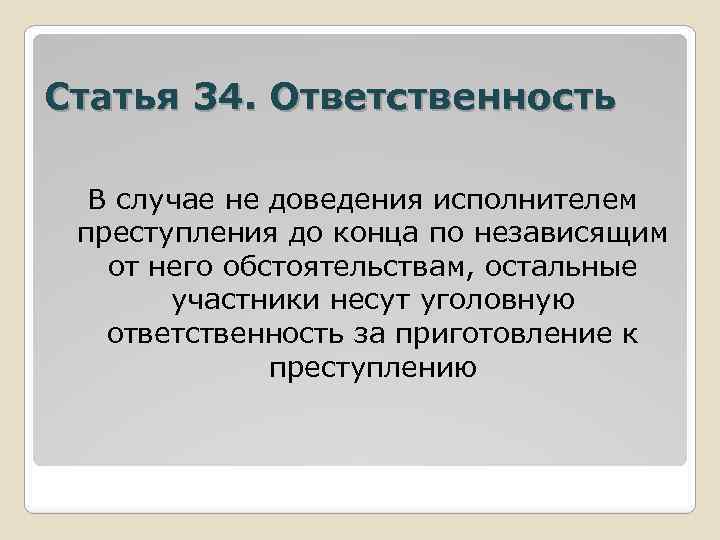 Статья 34. Ответственность

В случае не доведения исполнителем преступления до конца по независящим от него обстоятельствам, остальные участники несут уголовную ответственность за приготовление к преступлению